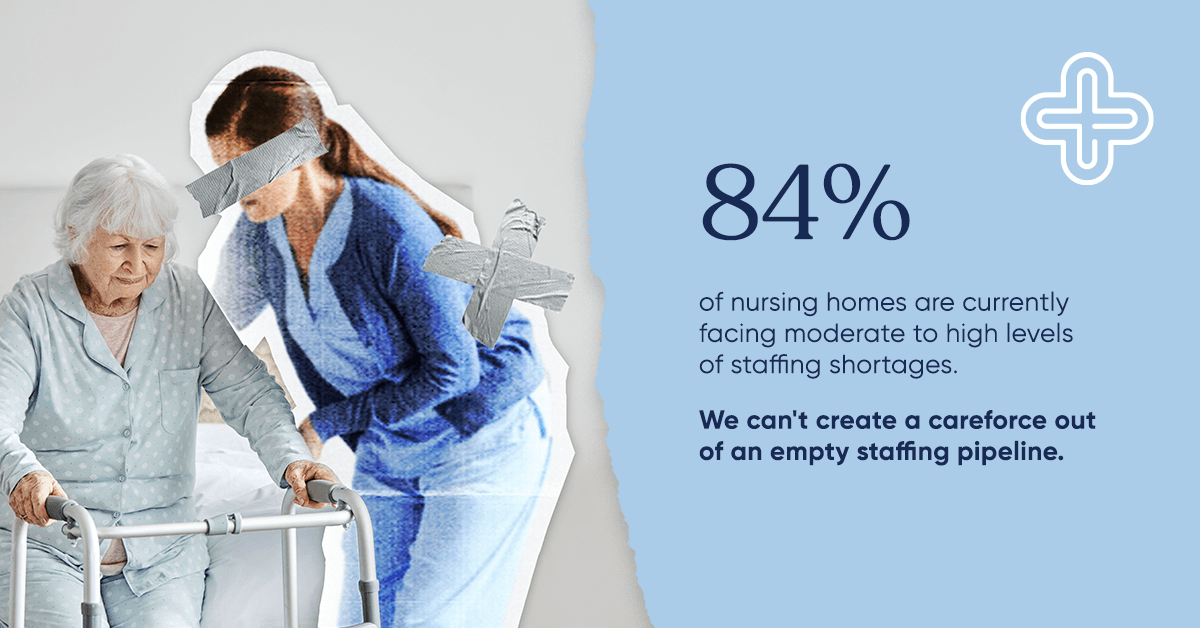 84%

of nursing homes are currently facing moderate to high levels of staffing shortages.

We can't create a careforce out of an empty staffing pipeline.